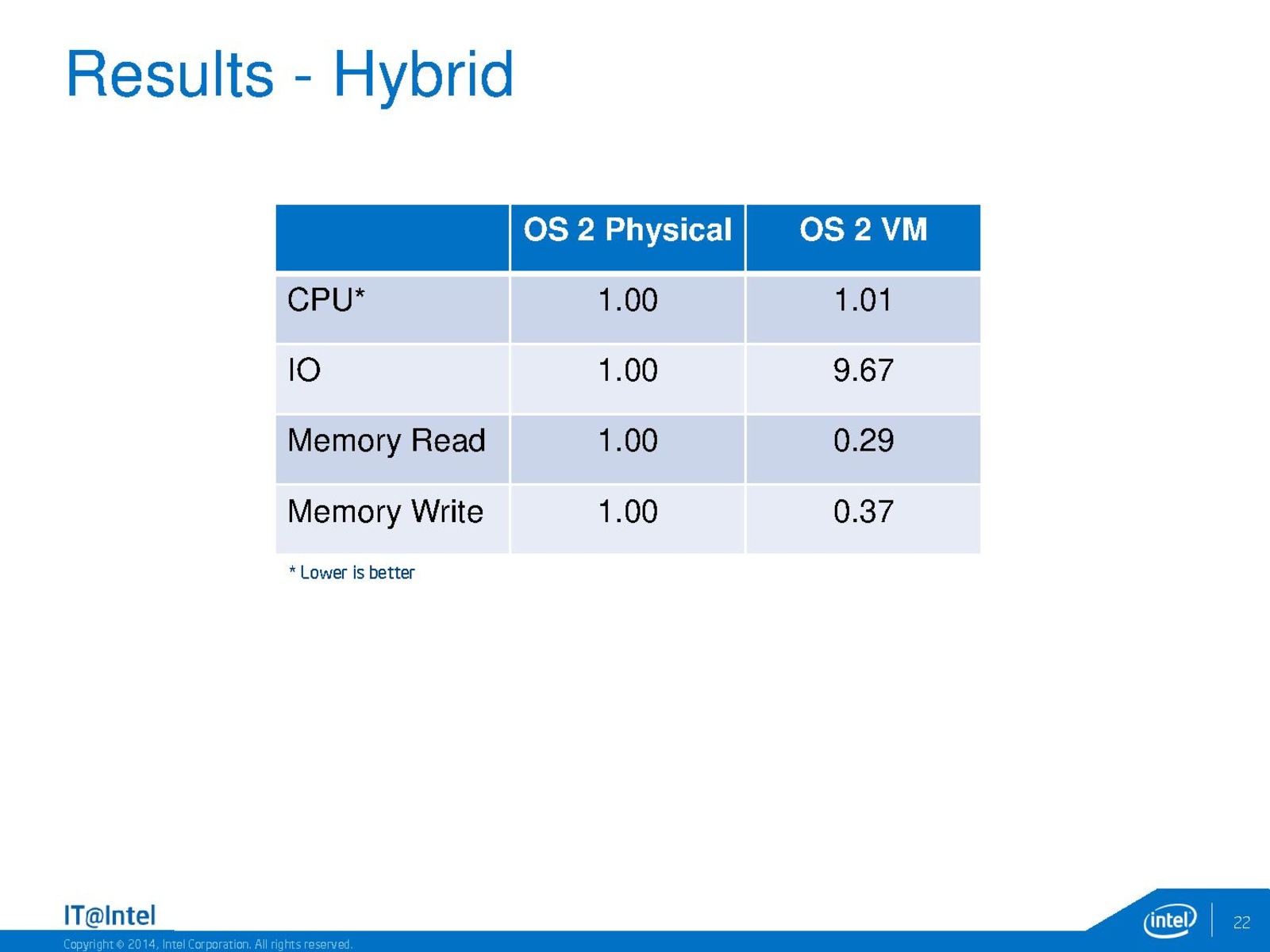 Results - Hybrid

| | OS 2 Physical | OS 2 VM |
|---|---|---|
| CPU* | 1.00 | 1.01 |
| IO | 1.00 | 9.67 |
| Memory Read | 1.00 | 0.29 |
| Memory Write | 1.00 | 0.37 |

* Lower is better

IT@Intel

Copyright © 2014, Intel Corporation. All rights reserved.

intel

22